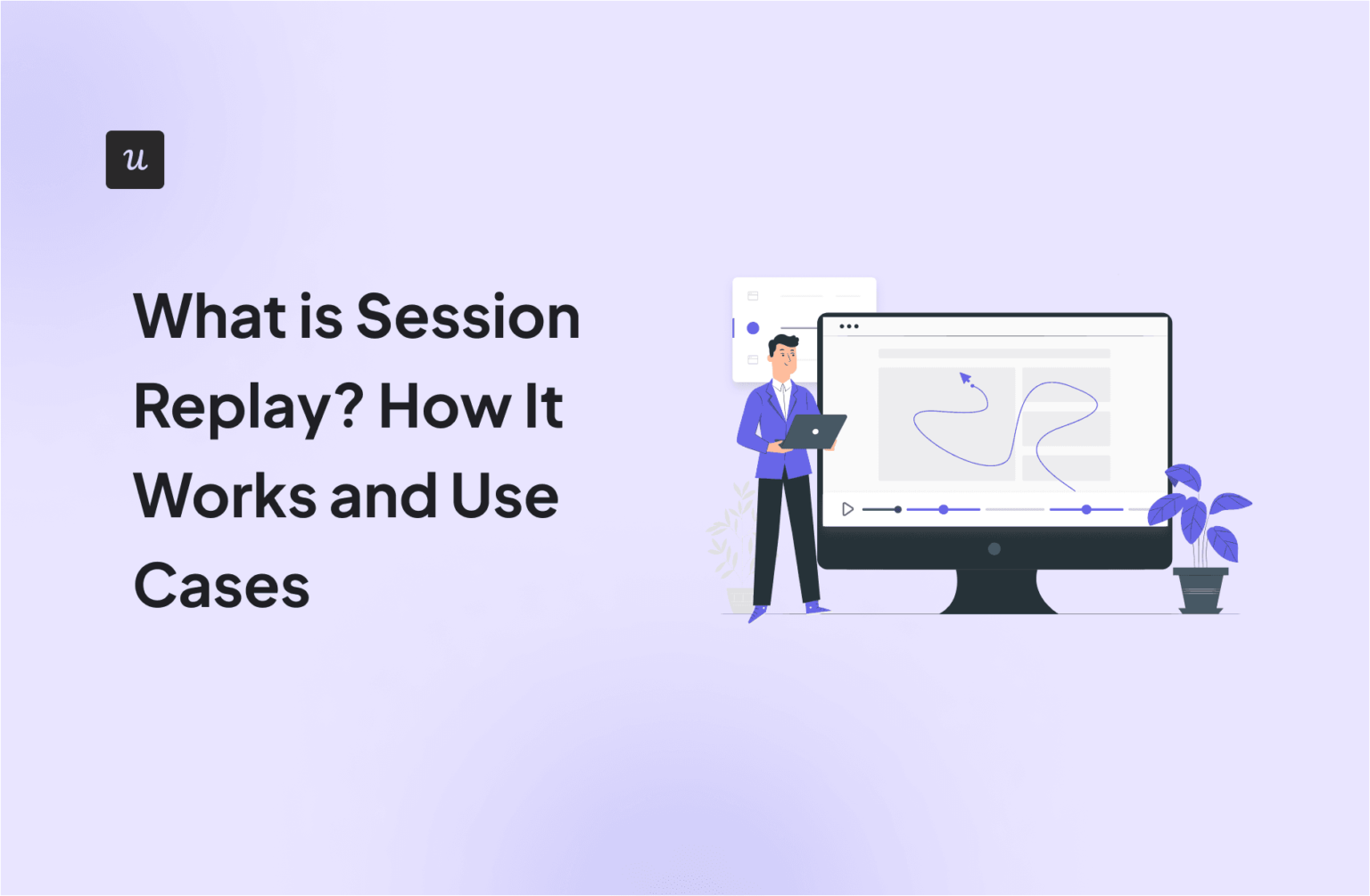 u

What is Session Replay? How It Works and Use Cases